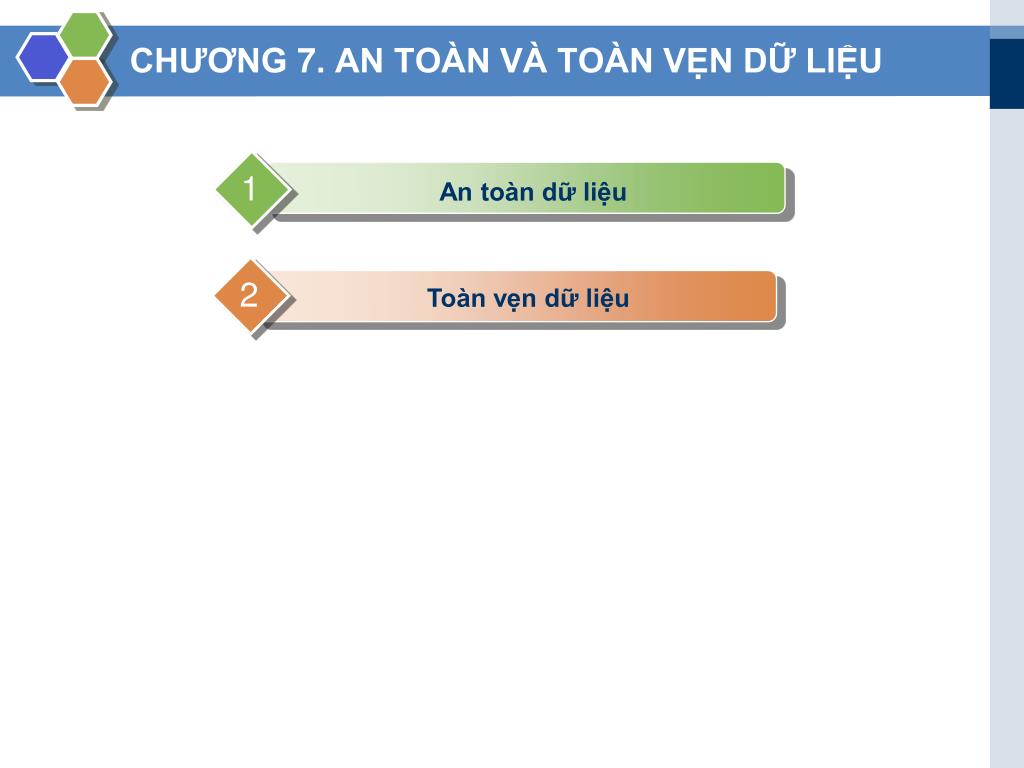 CHƯƠNG 7. AN TOÀN VÀ TOÀN VẸN DỮ LIỆU

1

An toàn dữ liệu

2

Toàn vẹn dữ liệu